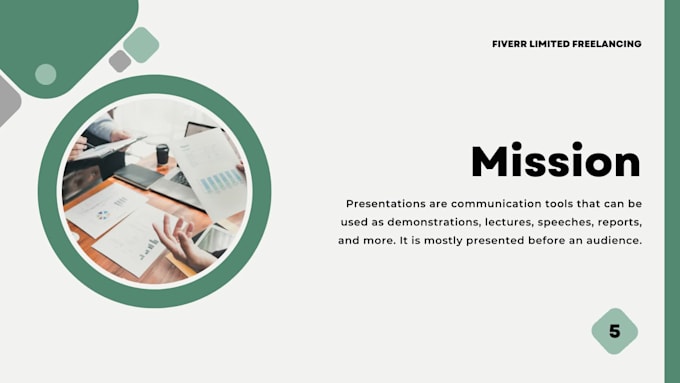 FIVERR LIMITED FREELANCING

Mission

Presentations are communication tools that can be used as demonstrations, lectures, speeches, reports, and more. It is mostly presented before an audience.

5